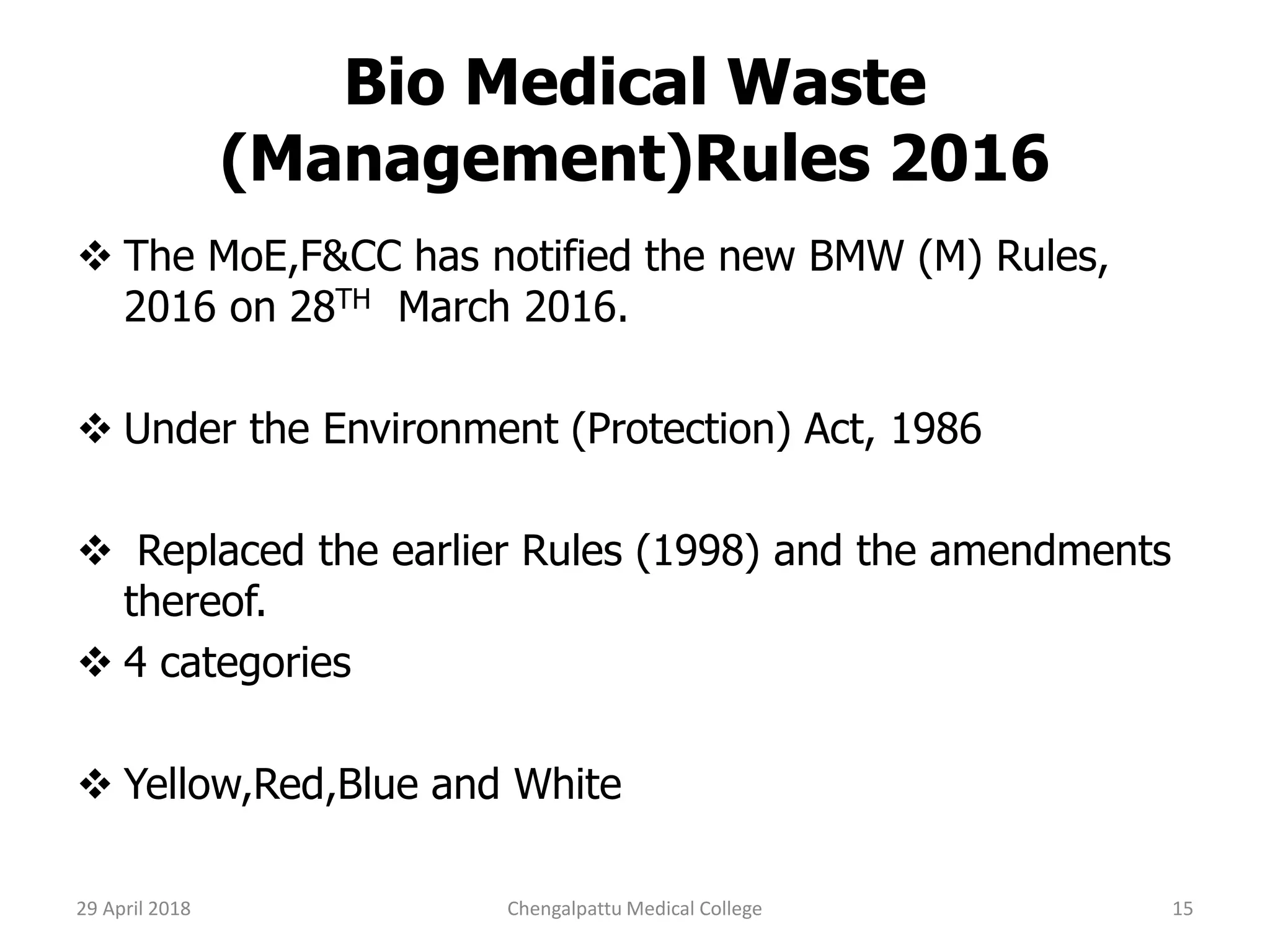 Bio Medical Waste (Management)Rules 2016

❖ The MoE,F&CC has notified the new BMW (M) Rules, 2016 on 28$^{TH}$ March 2016.

❖ Under the Environment (Protection) Act, 1986

❖ Replaced the earlier Rules (1998) and the amendments thereof.

❖ 4 categories

❖ Yellow,Red,Blue and White

29 April 2018

Chengalpattu Medical College

15